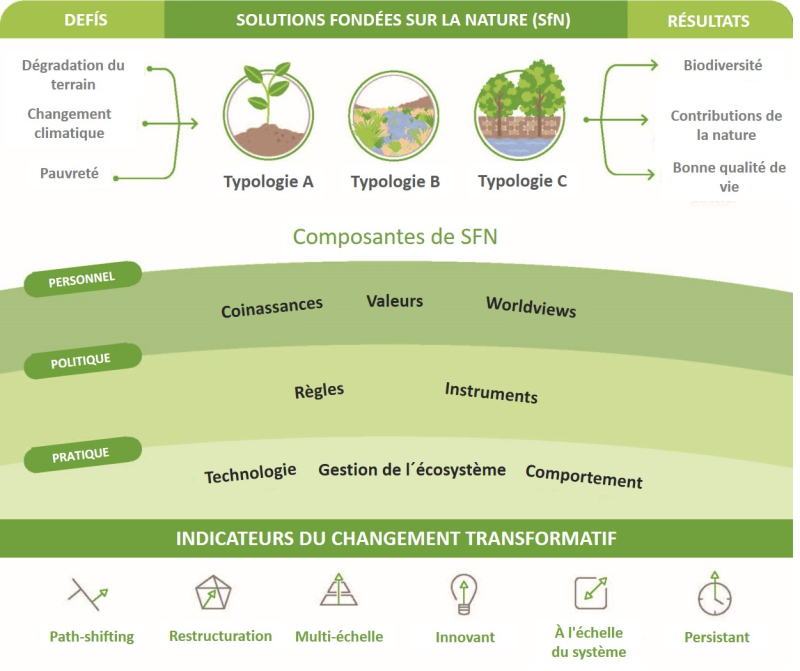 DEFÍS

SOLUTIONS FONDÉES SUR LA NATURE (SfN)

RÉSULTATS

Dégradation du terrain

Changement climatique

Pauvreté

Typologie A

Typologie B

Typologie C

Biodiversité

Contributions de la nature

Bonne qualité de vie

Composantes de SFN

PERSONNEL

Coinassances

Valeurs

Worldviews

POLITIQUE

Règles

Instruments

PRATIQUE

Technologie

Gestion de l´écosystème

Comportement

INDICATEURS DU CHANGEMENT TRANSFORMATIF

Path-shifting

Restructuration

Multi-échelle

Innovant

À l'échelle du système

Persistant